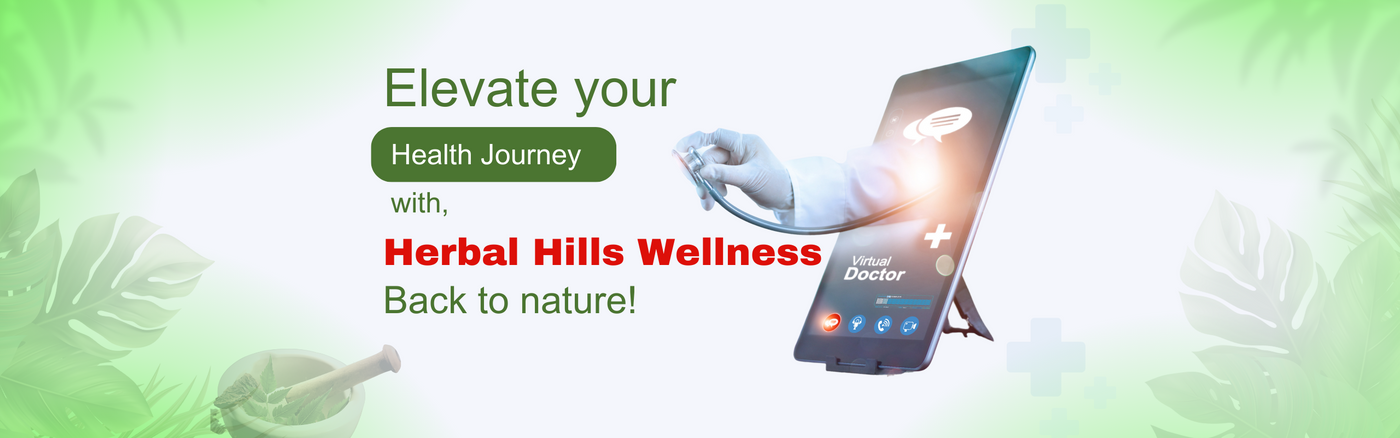 Elevate your

Health Journey

with,

Herbal Hills Wellness

Back to nature!

Virtual
Doctor